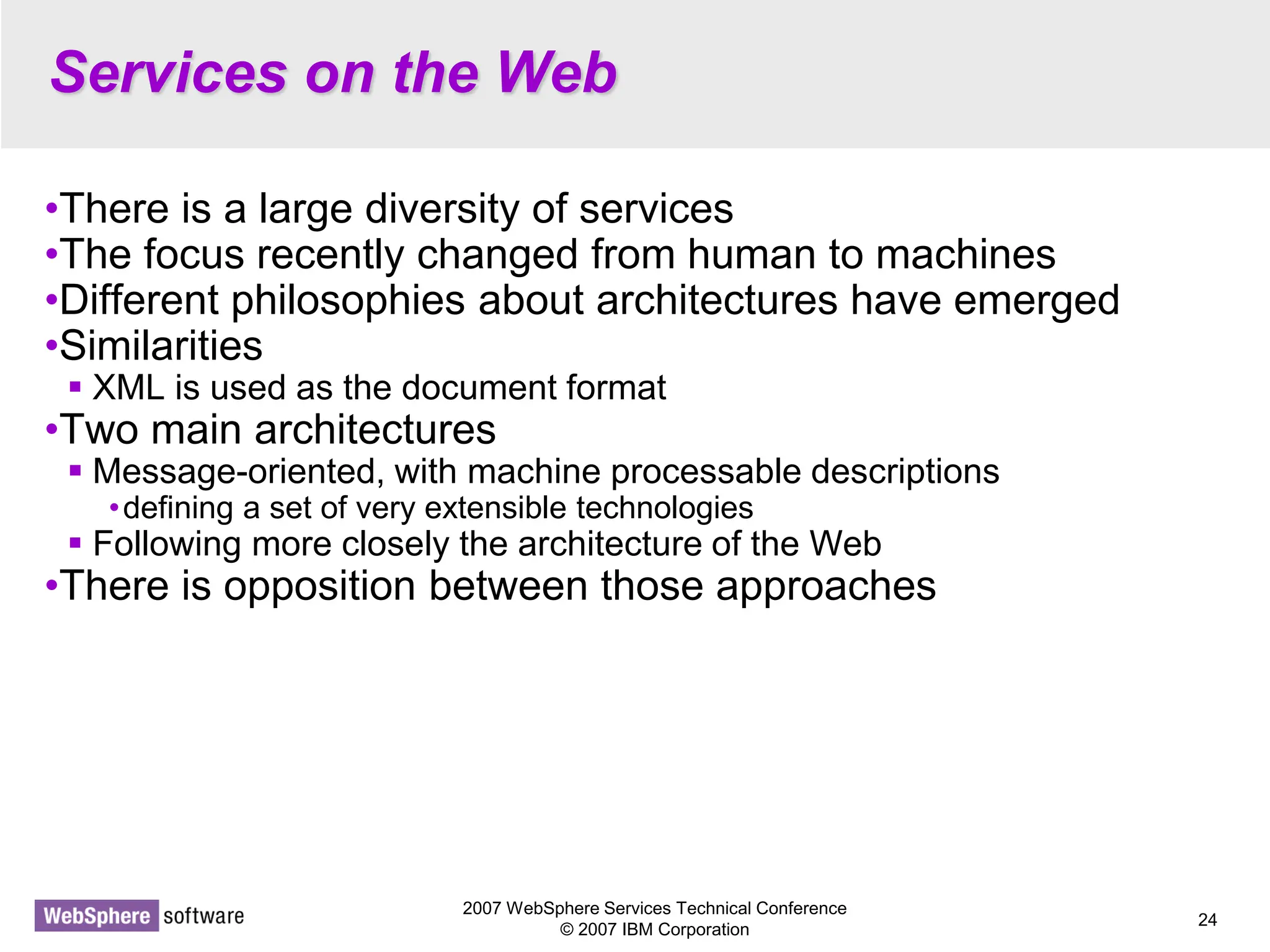 Services on the Web

•There is a large diversity of services
•The focus recently changed from human to machines
•Different philosophies about architectures have emerged
•Similarities
▪ XML is used as the document format
•Two main architectures
▪ Message-oriented, with machine processable descriptions
•defining a set of very extensible technologies
▪ Following more closely the architecture of the Web
•There is opposition between those approaches

WebSphere software

2007 WebSphere Services Technical Conference
© 2007 IBM Corporation

24